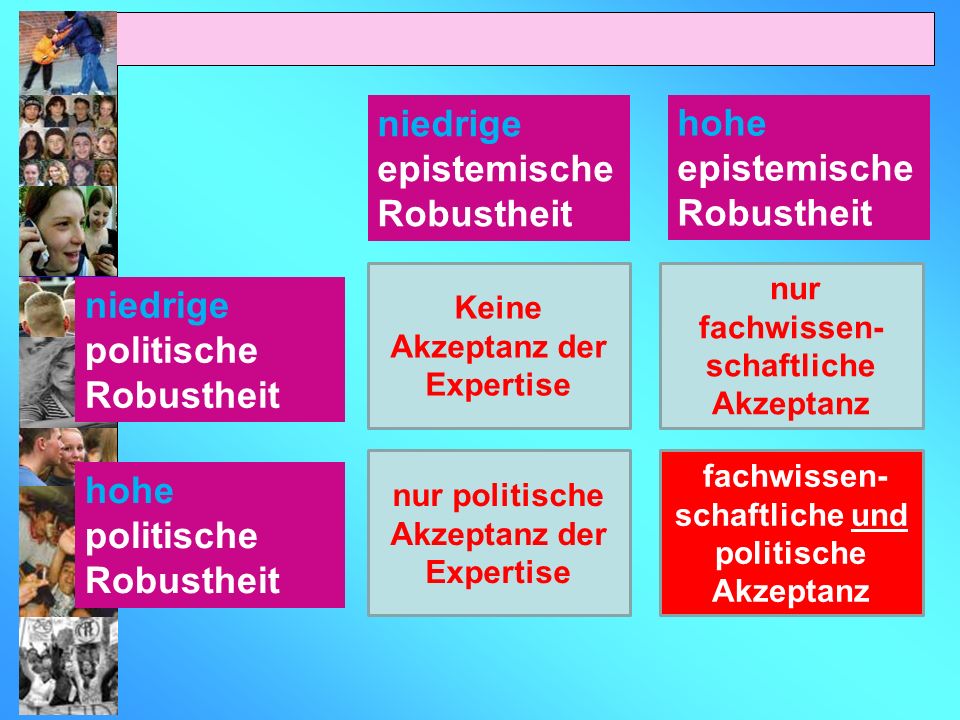 |  | niedrige epistemische Robustheit | hohe epistemische Robustheit |
|---|---|---|
| niedrige politische Robustheit | Keine Akzeptanz der Expertise | nur fachwissenschaftliche Akzeptanz |
| hohe politische Robustheit | nur politische Akzeptanz der Expertise | fachwissenschaftliche und politische Akzeptanz |